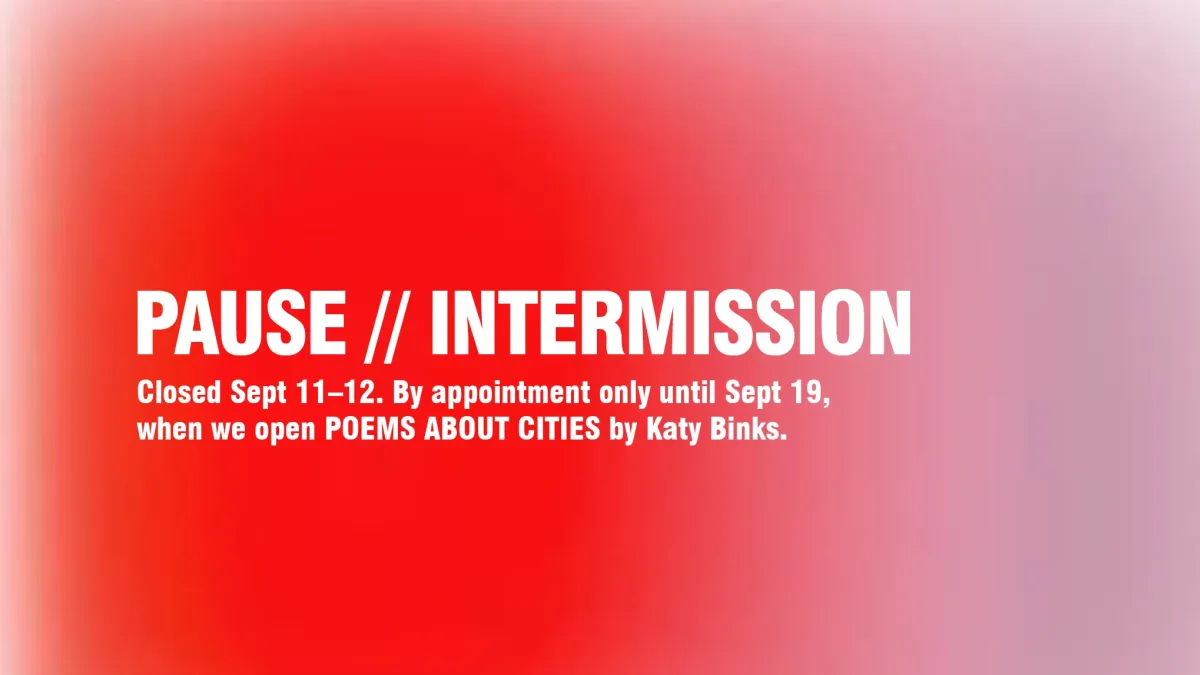 PAUSE // INTERMISSION

Closed Sept 11–12. By appointment only until Sept 19, when we open POEMS ABOUT CITIES by Katy Binks.